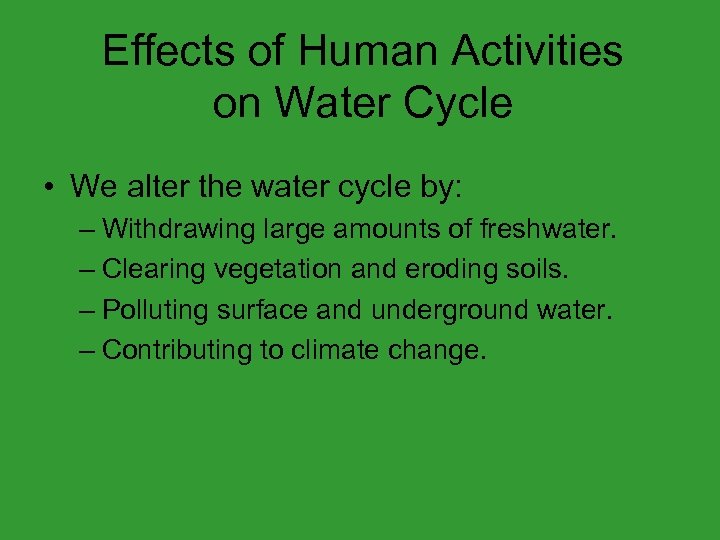 Effects of Human Activities on Water Cycle

• We alter the water cycle by:
– Withdrawing large amounts of freshwater.
– Clearing vegetation and eroding soils.
– Polluting surface and underground water.
– Contributing to climate change.